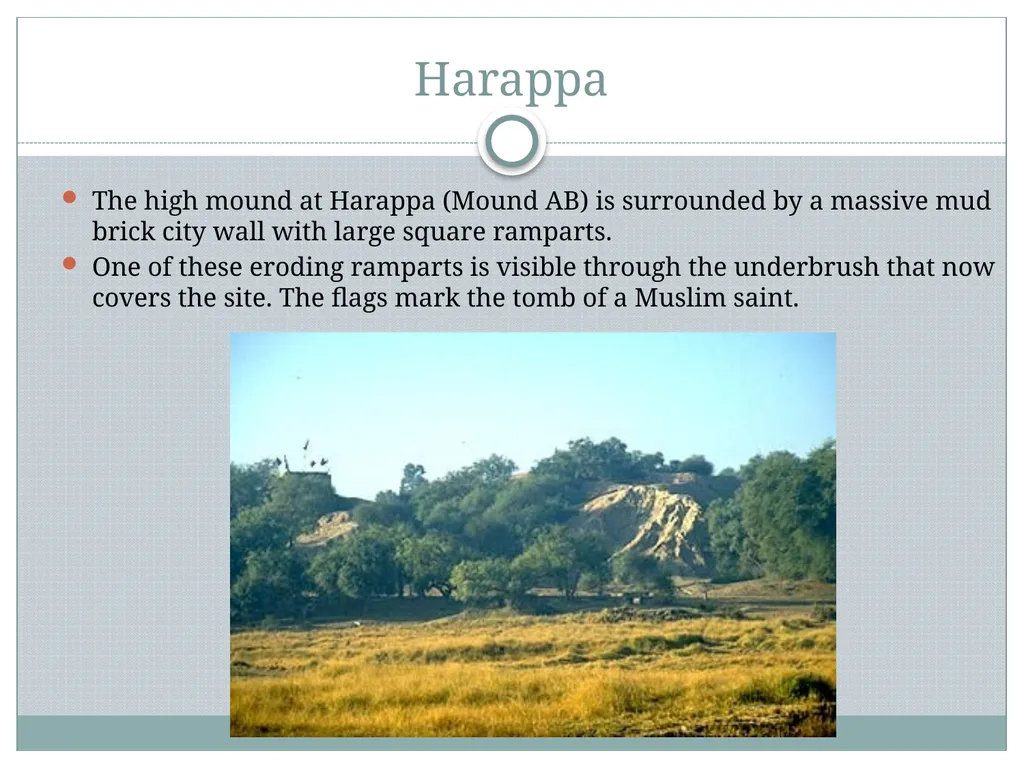 Harappa

The high mound at Harappa (Mound AB) is surrounded by a massive mud brick city wall with large square ramparts.

One of these eroding ramparts is visible through the underbrush that now covers the site. The flags mark the tomb of a Muslim saint.